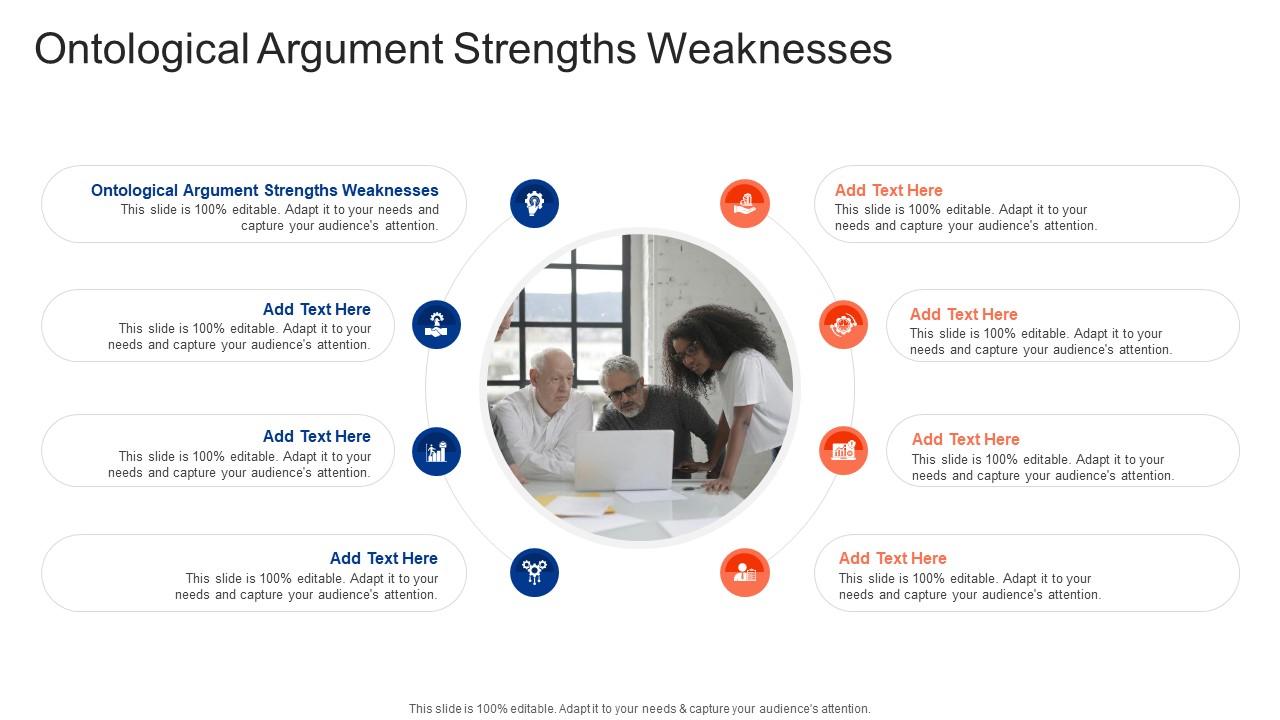 Ontological Argument Strengths Weaknesses

Ontological Argument Strengths Weaknesses
This slide is 100% editable. Adapt it to your needs and capture your audience's attention.

Add Text Here
This slide is 100% editable. Adapt it to your needs and capture your audience's attention.

Add Text Here
This slide is 100% editable. Adapt it to your needs and capture your audience's attention.

Add Text Here
This slide is 100% editable. Adapt it to your needs and capture your audience's attention.

Add Text Here
This slide is 100% editable. Adapt it to your needs and capture your audience's attention.

Add Text Here
This slide is 100% editable. Adapt it to your needs and capture your audience's attention.

Add Text Here
This slide is 100% editable. Adapt it to your needs and capture your audience's attention.

Add Text Here
This slide is 100% editable. Adapt it to your needs and capture your audience's attention.

This slide is 100% editable. Adapt it to your needs & capture your audience's attention.